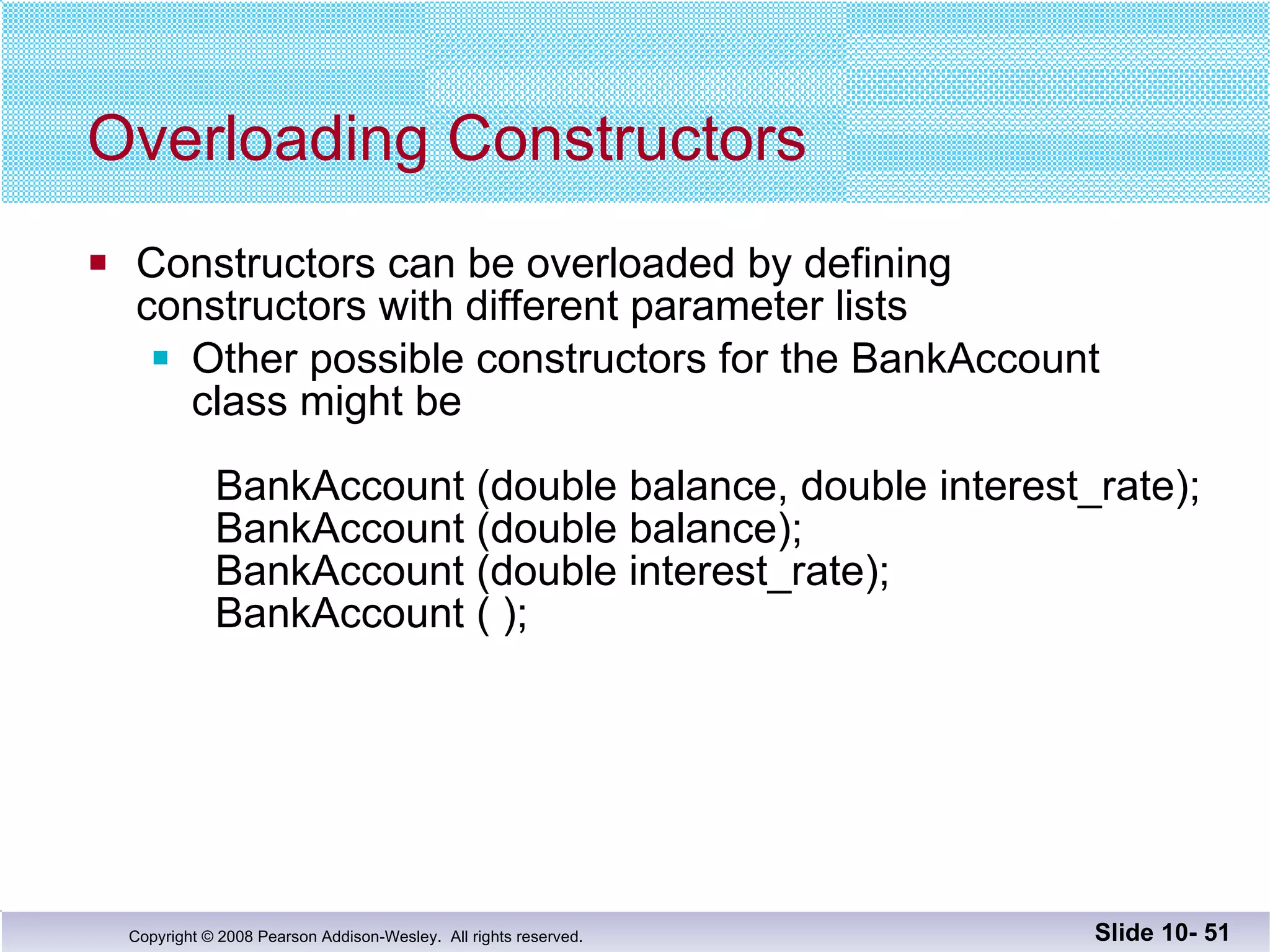 Overloading Constructors

Constructors can be overloaded by defining constructors with different parameter lists

Other possible constructors for the BankAccount class might be

BankAccount (double balance, double interest_rate);
BankAccount (double balance);
BankAccount (double interest_rate);
BankAccount ( );

Copyright © 2008 Pearson Addison-Wesley. All rights reserved.

Slide 10- 51